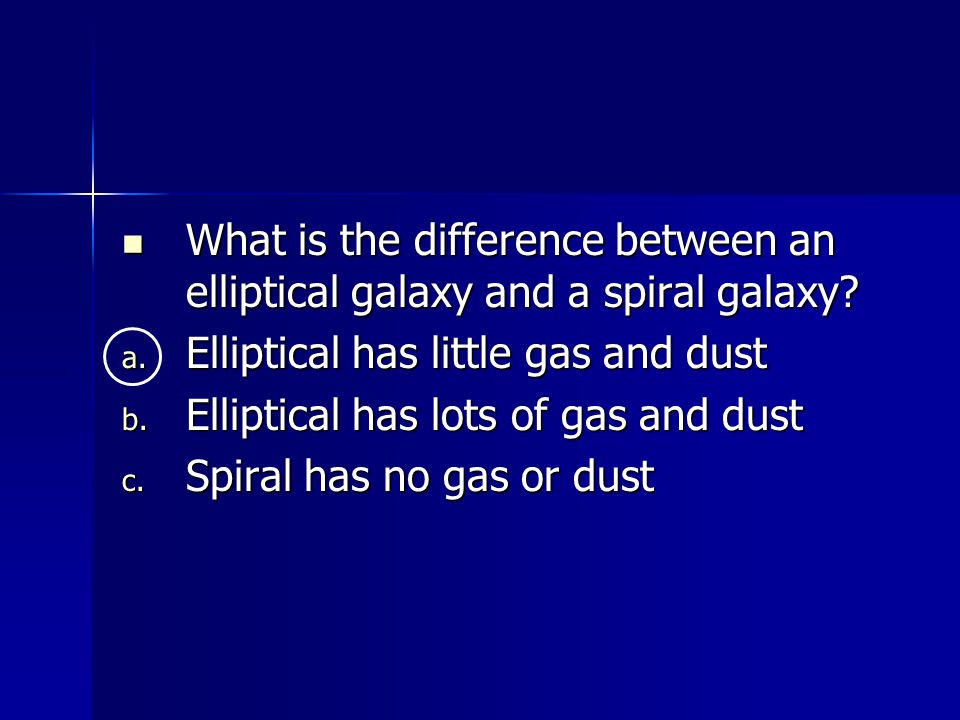 What is the difference between an elliptical galaxy and a spiral galaxy?

a. Elliptical has little gas and dust

b. Elliptical has lots of gas and dust

c. Spiral has no gas or dust